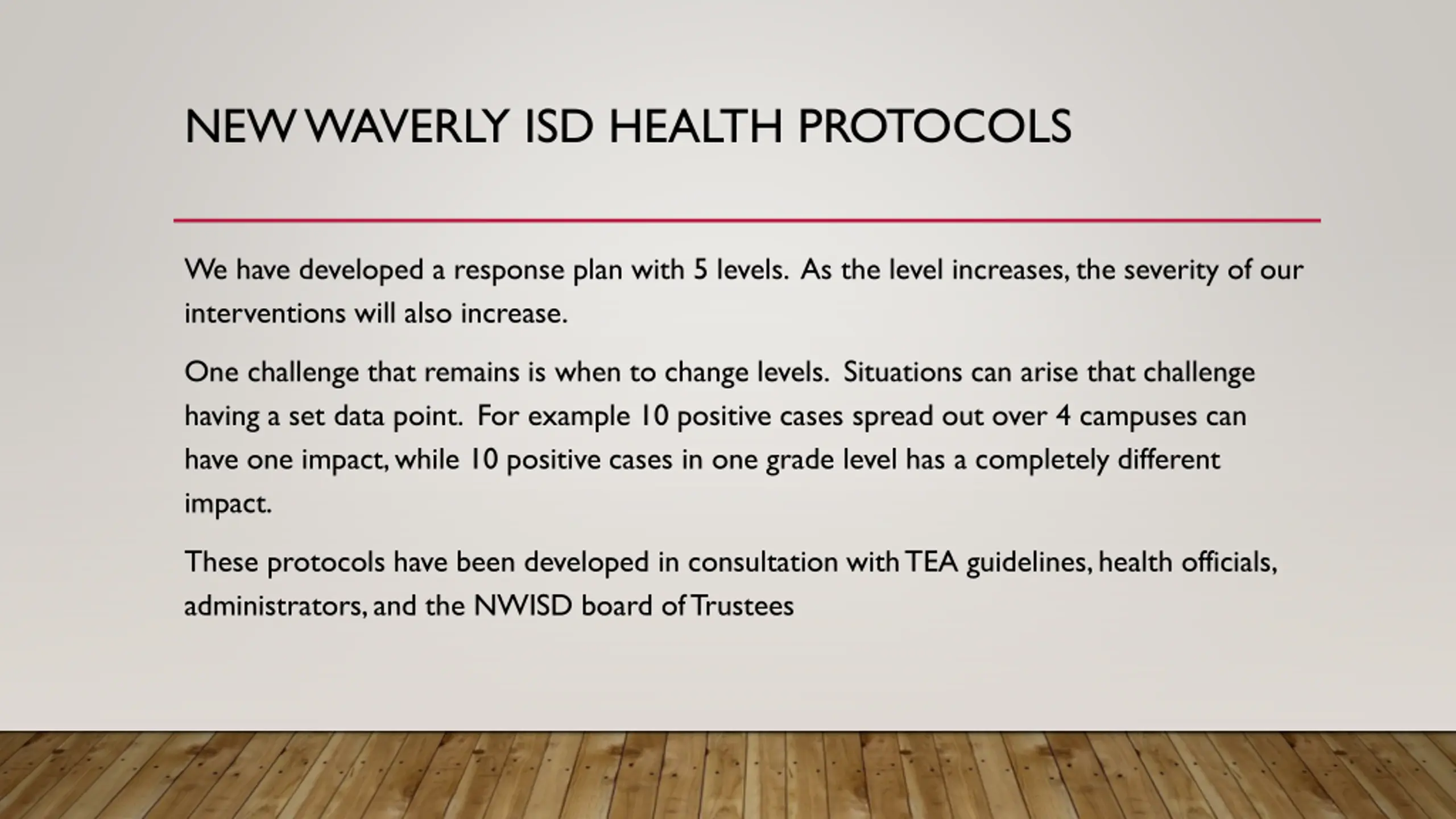 NEW WAVERLY ISD HEALTH PROTOCOLS

We have developed a response plan with 5 levels. As the level increases, the severity of our interventions will also increase.

One challenge that remains is when to change levels. Situations can arise that challenge having a set data point. For example 10 positive cases spread out over 4 campuses can have one impact, while 10 positive cases in one grade level has a completely different impact.

These protocols have been developed in consultation with TEA guidelines, health officials, administrators, and the NWISD board of Trustees